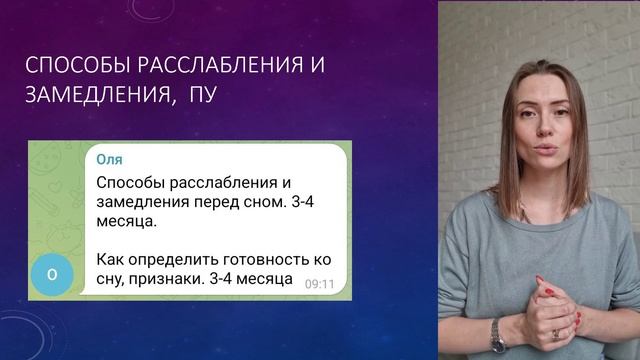 СПОСОБЫ РАССЛАБЛЕНИЯ И ЗАМЕДЛЕНИЯ,  ПУ

Оля

Способы расслабления и замедления перед сном. 3-4 месяца.

Как определить готовность ко сну, признаки. 3-4 месяца

09:11

О